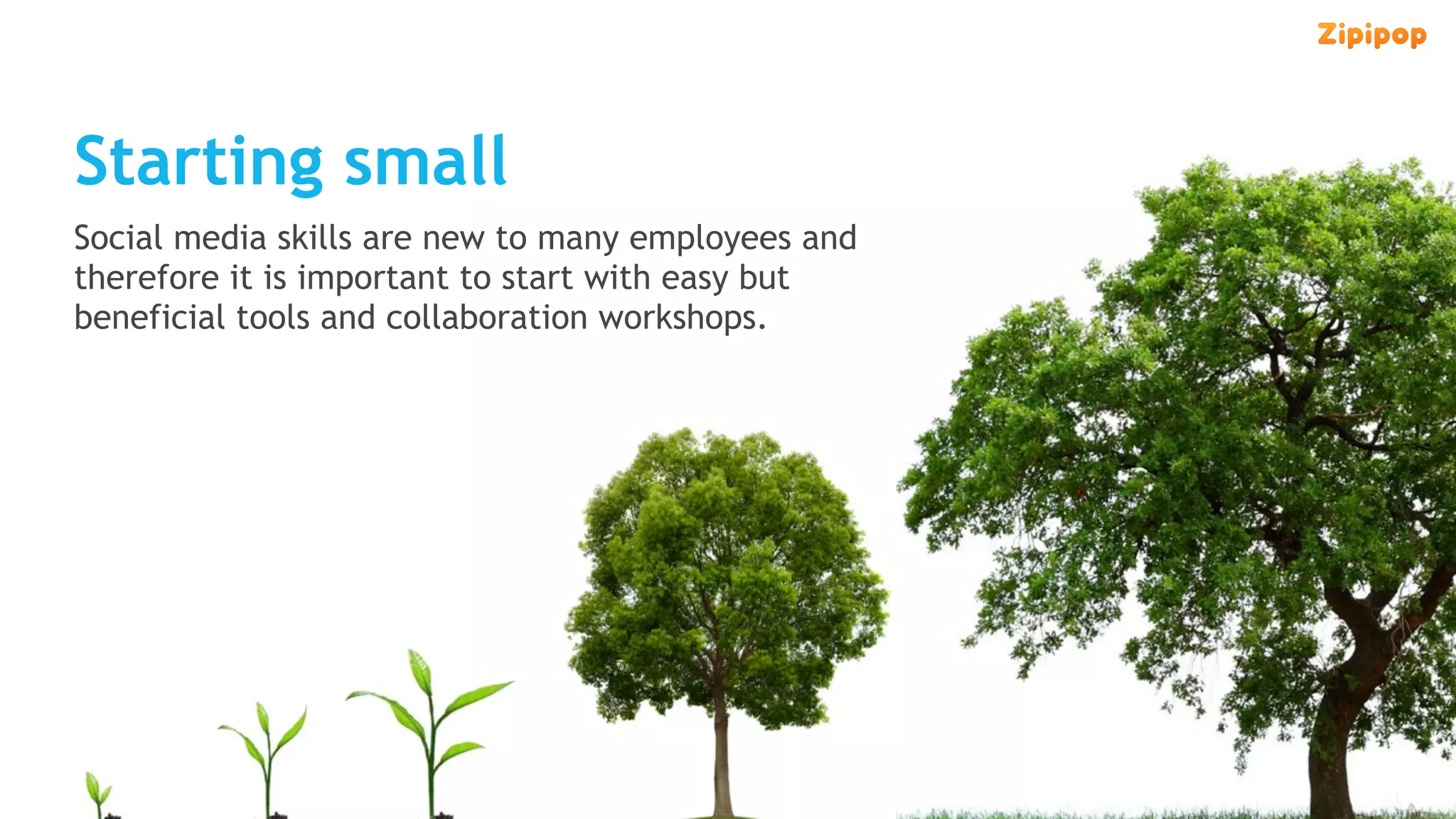 Zipipop

Starting small

Social media skills are new to many employees and therefore it is important to start with easy but beneficial tools and collaboration workshops.